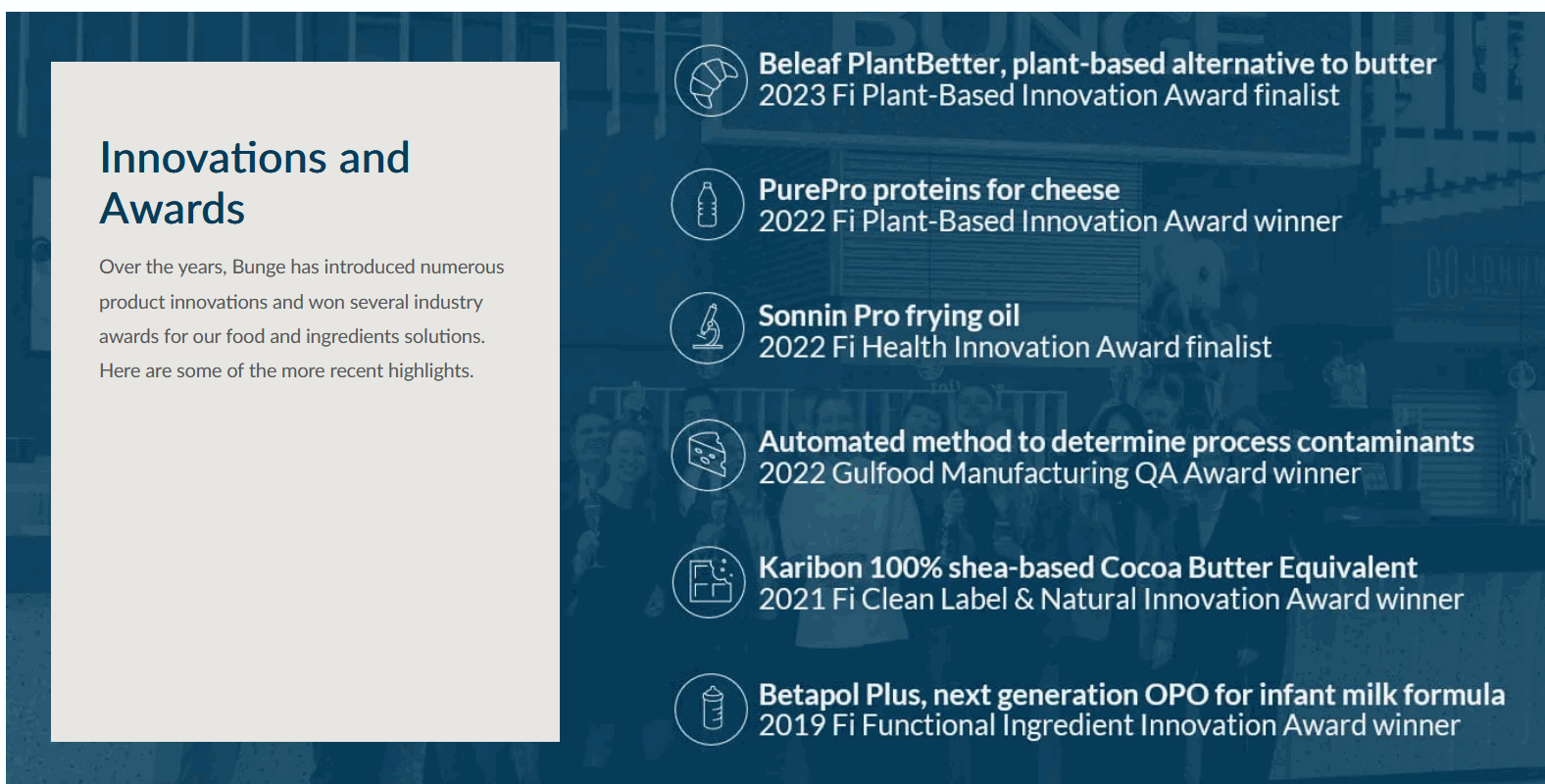 Innovations and Awards

Over the years, Bunge has introduced numerous product innovations and won several industry awards for our food and ingredients solutions. Here are some of the more recent highlights.

Beleaf PlantBetter, plant-based alternative to butter
2023 Fi Plant-Based Innovation Award finalist

PurePro proteins for cheese
2022 Fi Plant-Based Innovation Award winner

Sonnin Pro frying oil
2022 Fi Health Innovation Award finalist

Automated method to determine process contaminants
2022 Gulfood Manufacturing QA Award winner

Karibon 100% shea-based Cocoa Butter Equivalent
2021 Fi Clean Label & Natural Innovation Award winner

Betapol Plus, next generation OPO for infant milk formula
2019 Fi Functional Ingredient Innovation Award winner